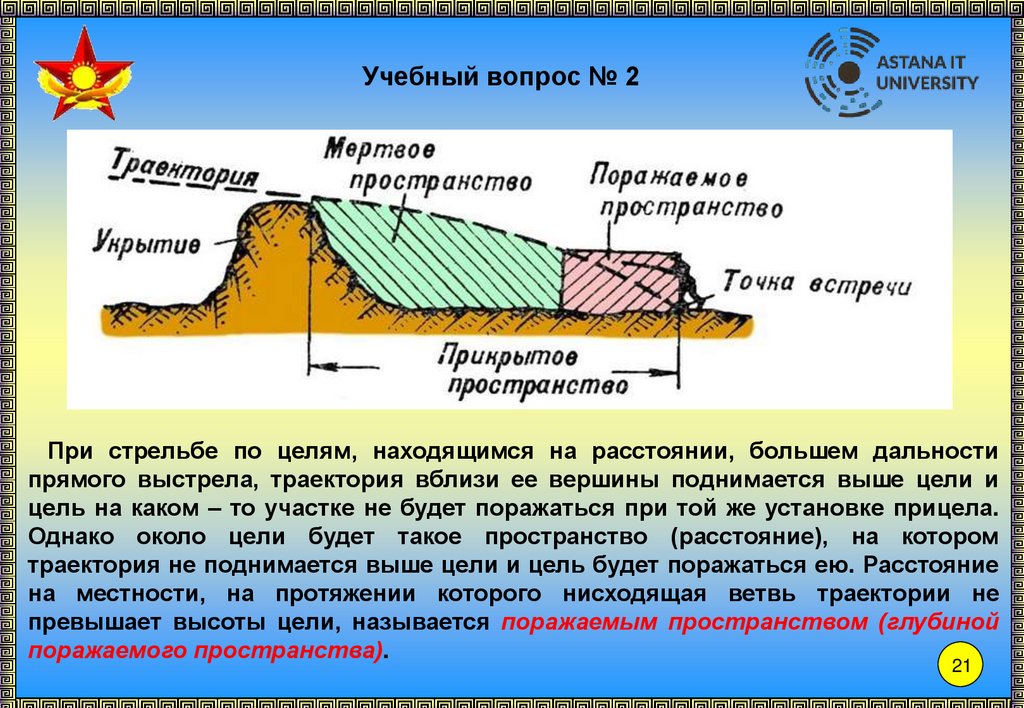 Учебный вопрос № 2

ASTANA IT UNIVERSITY

Траектория

Мертвое пространство

Поражаемое пространство

Укрытие

Точка встречи

Прикрытое пространство

При стрельбе по целям, находящимся на расстоянии, большем дальности прямого выстрела, траектория вблизи ее вершины поднимается выше цели и цель на каком – то участке не будет поражаться при той же установке прицела. Однако около цели будет такое пространство (расстояние), на котором траектория не поднимается выше цели и цель будет поражаться ею. Расстояние на местности, на протяжении которого нисходящая ветвь траектории не превышает высоты цели, называется поражаемым пространством (глубиной поражаемого пространства).

21